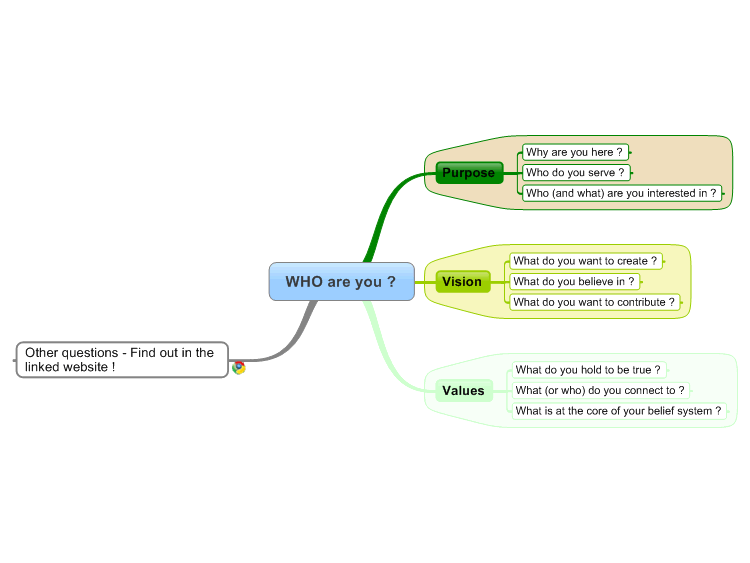 WHO are you ?

Purpose
Why are you here ?
Who do you serve ?
Who (and what) are you interested in ?

Vision
What do you want to create ?
What do you believe in ?
What do you want to contribute ?

Values
What do you hold to be true ?
What (or who) do you connect to ?
What is at the core of your belief system ?

Other questions - Find out in the linked website !